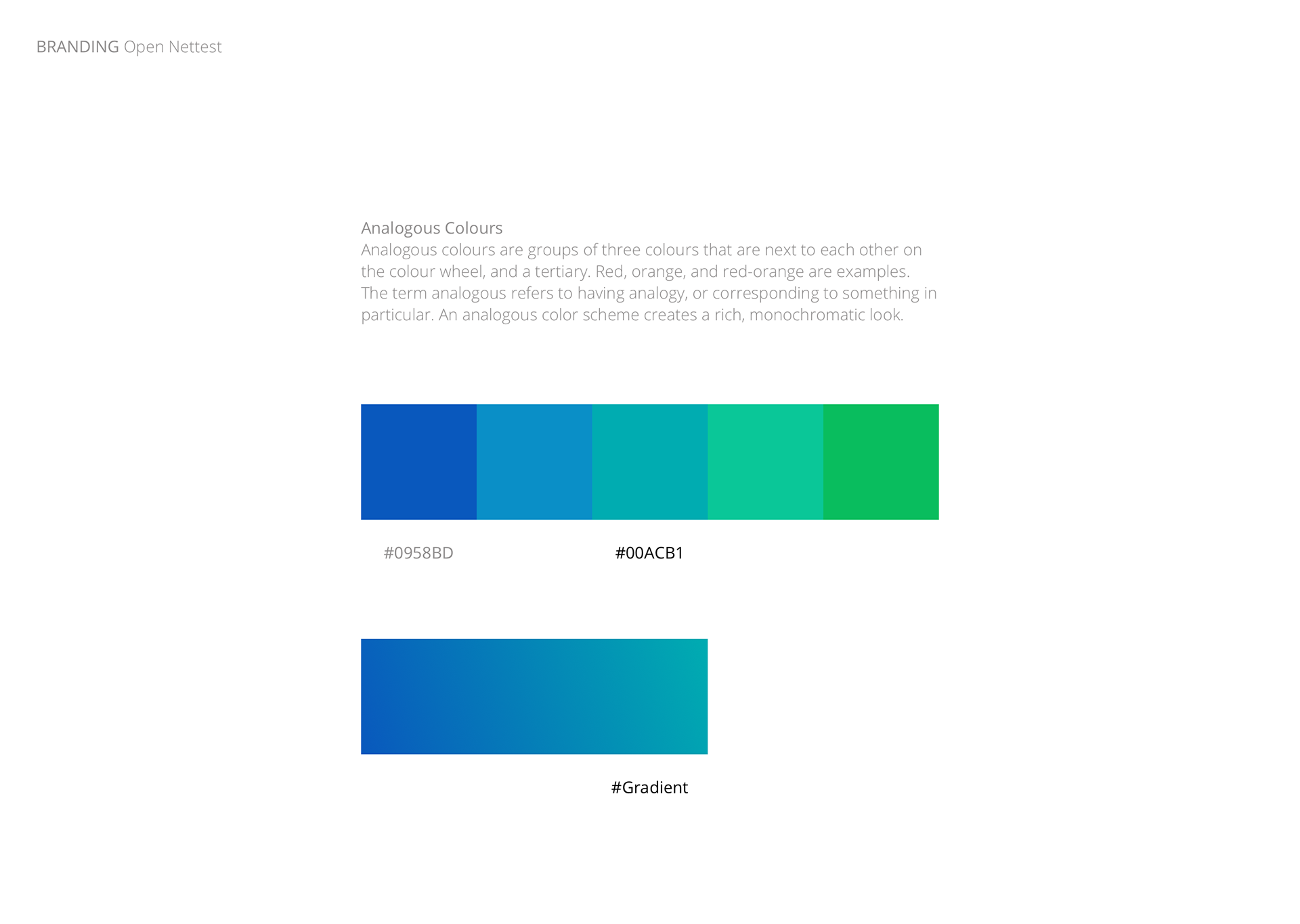 BRANDING Open Nettest

Analogous Colours
Analogous colours are groups of three colours that are next to each other on the colour wheel, and a tertiary. Red, orange, and red-orange are examples. The term analogous refers to having analogy, or corresponding to something in particular. An analogous color scheme creates a rich, monochromatic look.

#0958BD

#00ACB1

#Gradient